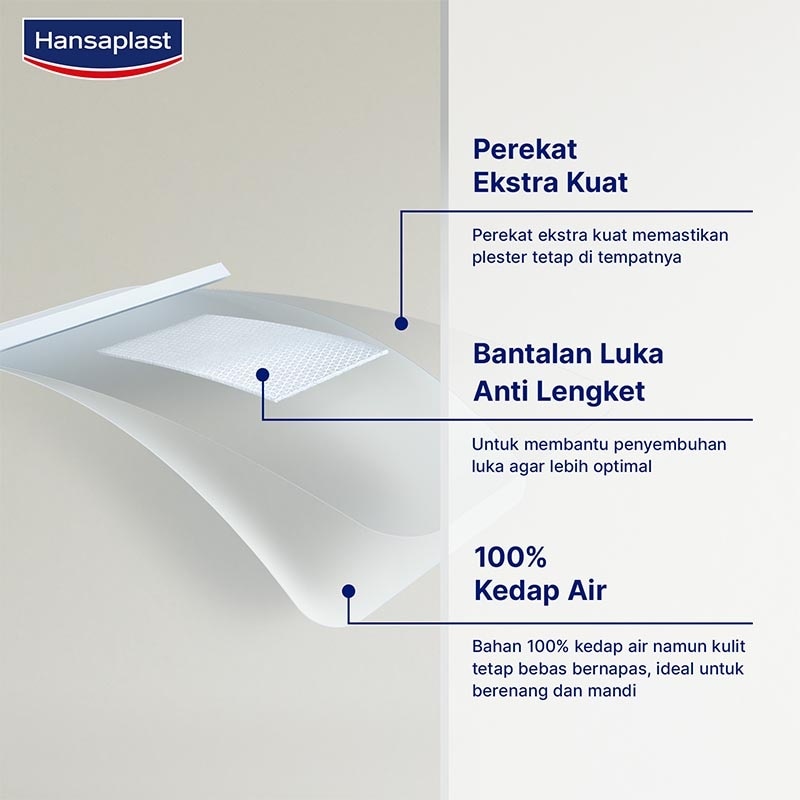 Hansaplast

Perekat Ekstra Kuat

Perekat ekstra kuat memastikan plester tetap di tempatnya

Bantalan Luka Anti Lengket

Untuk membantu penyembuhan luka agar lebih optimal

100% Kedap Air

Bahan 100% kedap air namun kulit tetap bebas bernapas, ideal untuk berenang dan mandi